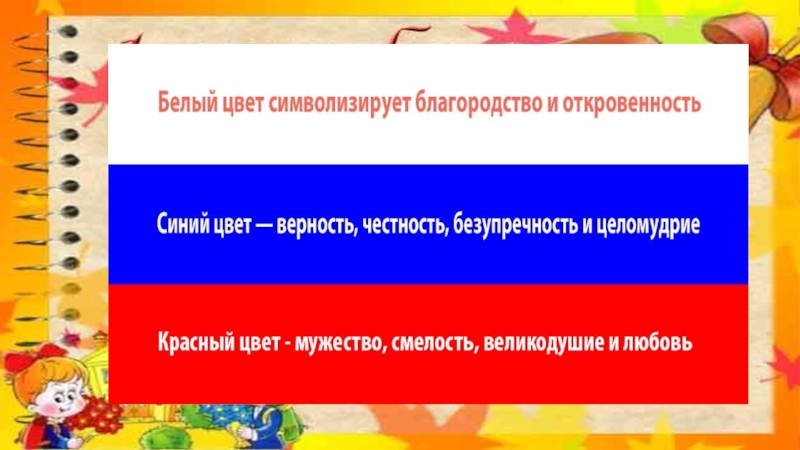 Белый цвет символизирует благородство и откровенность

Синий цвет — верность, честность, безупречность и целомудрие

Красный цвет - мужество, смелость, великодушие и любовь